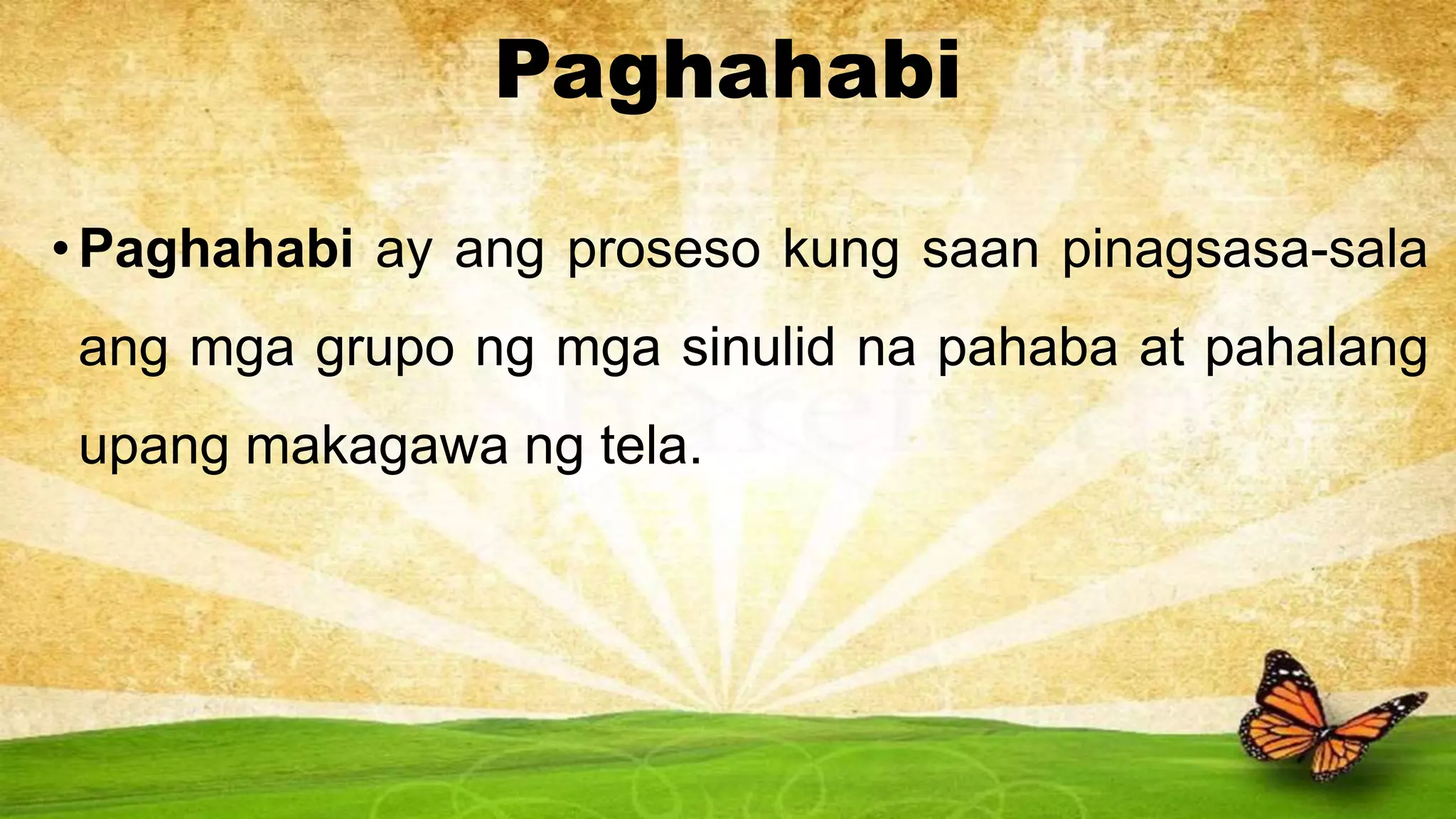 Paghahabi

• Paghahabi ay ang proseso kung saan pinagsasa-sala ang mga grupo ng mga sinulid na pahaba at pahalang upang makagawa ng tela.